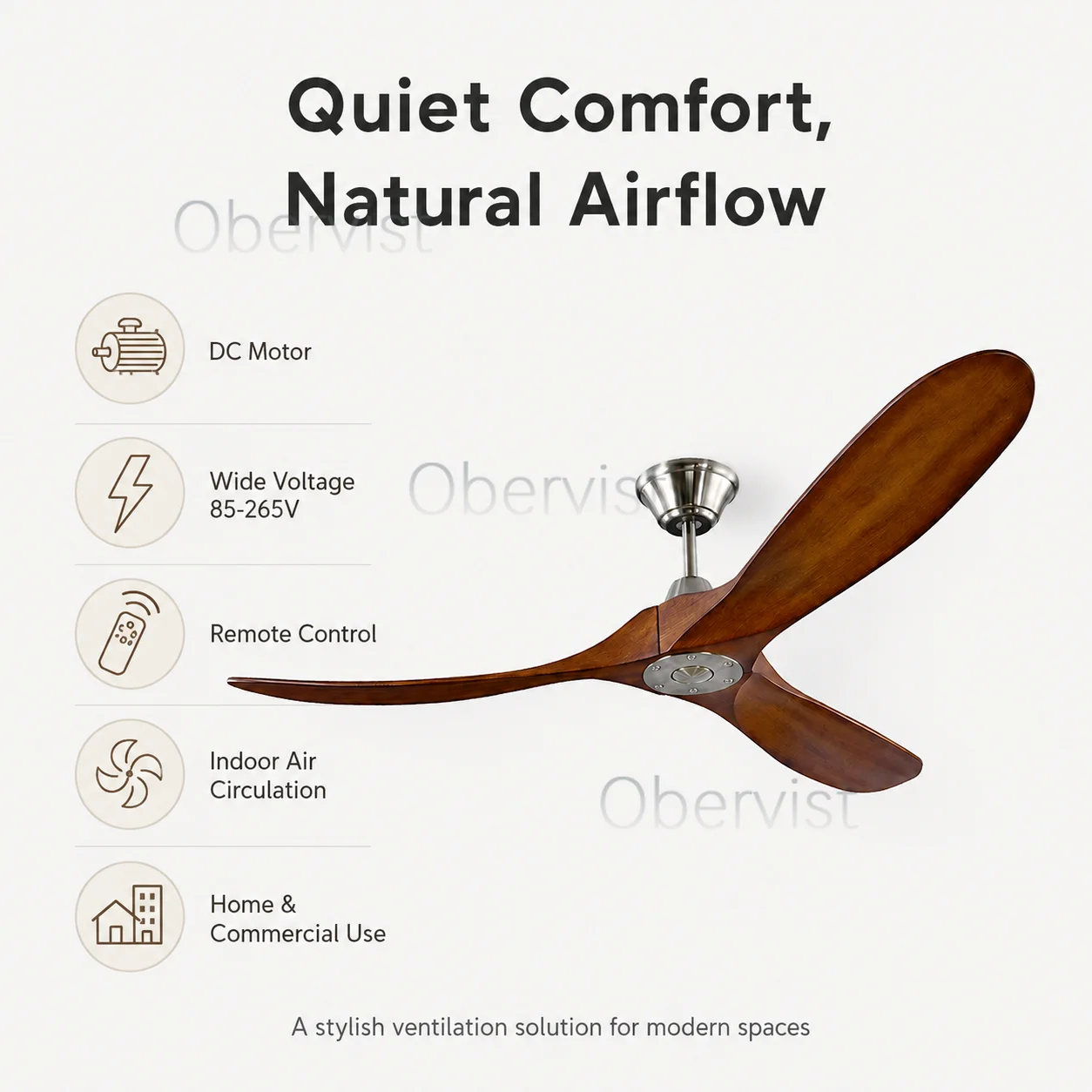 Quiet Comfort, Natural Airflow

Obervist

DC Motor

Wide Voltage 85-265V

Obervist

Remote Control

Indoor Air Circulation

Obervist

Home & Commercial Use

A stylish ventilation solution for modern spaces